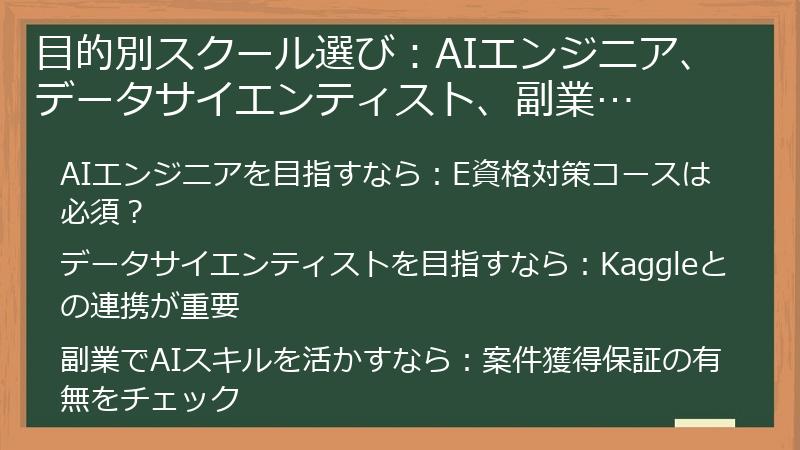 目的別スクール選び：AIエンジニア、データサイエンティスト、副業…

AIエンジニアを目指すなら：E資格対策コースは必須？

データサイエンティストを目指すなら：Kaggleとの連携が重要

副業でAIスキルを活かすなら：案件獲得保証の有無をチェック